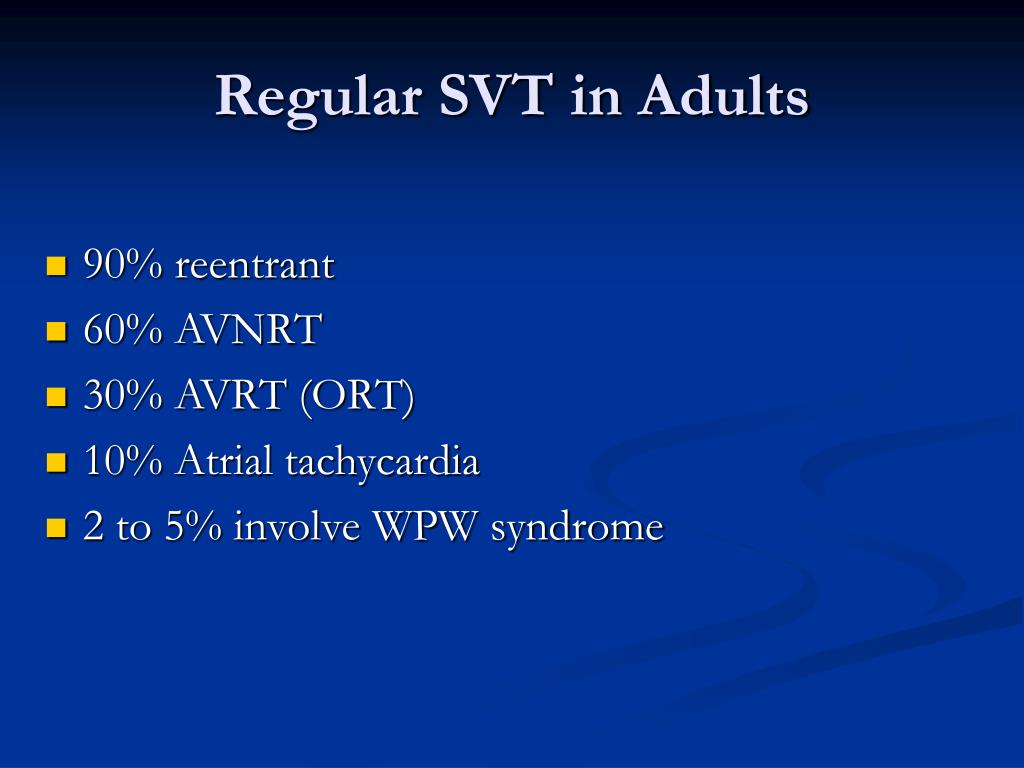 Regular SVT in Adults

- 90% reentrant
- 60% AVNRT
- 30% AVRT (ORT)
- 10% Atrial tachycardia
- 2 to 5% involve WPW syndrome